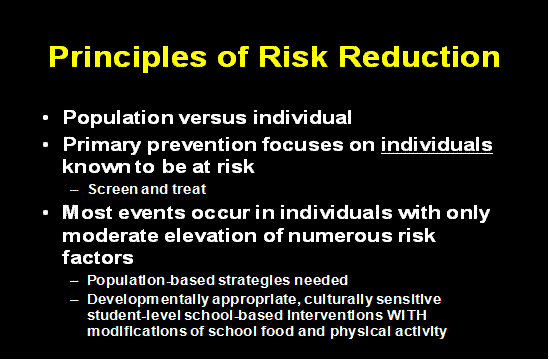 Principles of Risk Reduction

• Population versus individual
• Primary prevention focuses on individuals known to be at risk
– Screen and treat
• Most events occur in individuals with only moderate elevation of numerous risk factors
– Population-based strategies needed
– Developmentally appropriate, culturally sensitive student-level school-based interventions WITH modifications of school food and physical activity